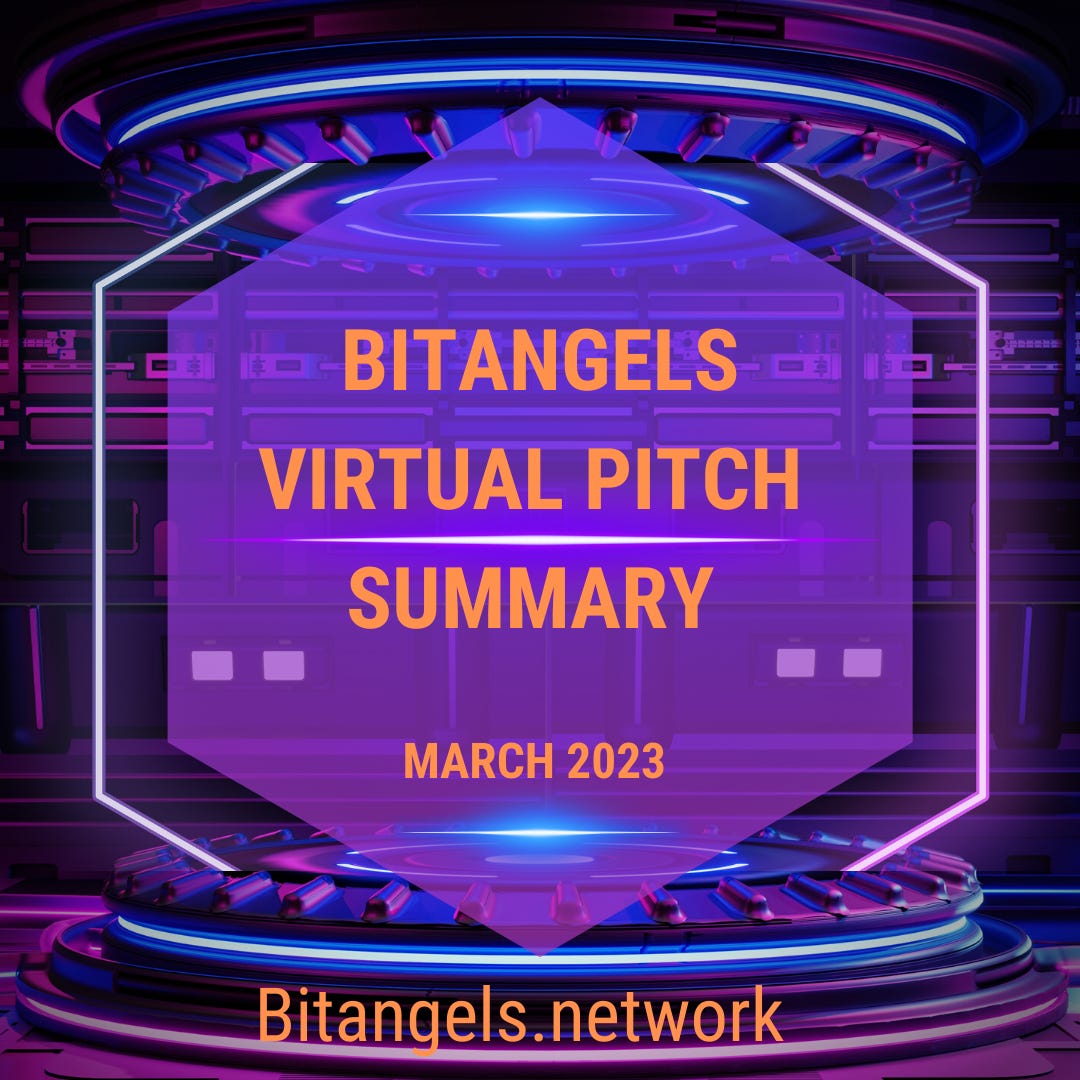 BITANGELS VIRTUAL PITCH SUMMARY

MARCH 2023

Bitangels.network